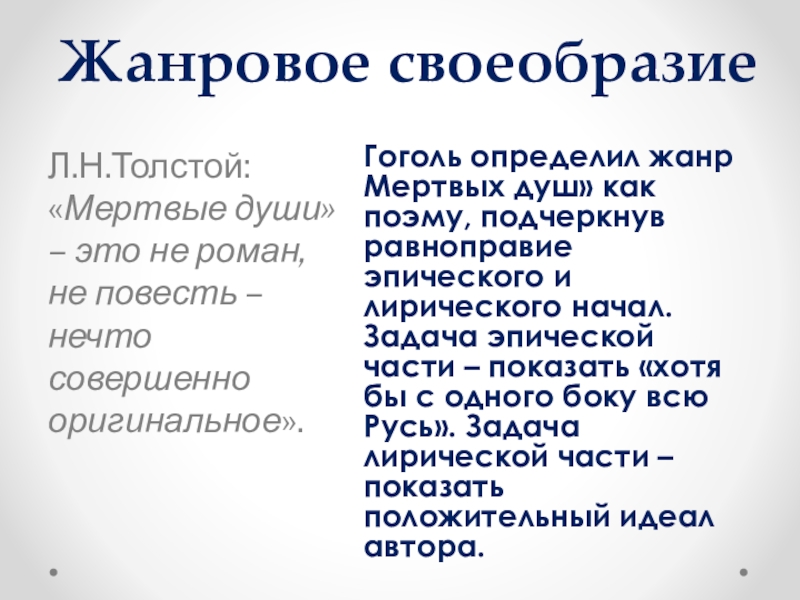 Жанровое своеобразие

Л.Н.Толстой: «Мертвые души» – это не роман, не повесть – нечто совершенно оригинальное».

Гоголь определил жанр Мертвых душ» как поэму, подчеркнув равноправие эпического и лирического начал. Задача эпической части – показать «хотя бы с одного боку всю Русь». Задача лирической части – показать положительный идеал автора.